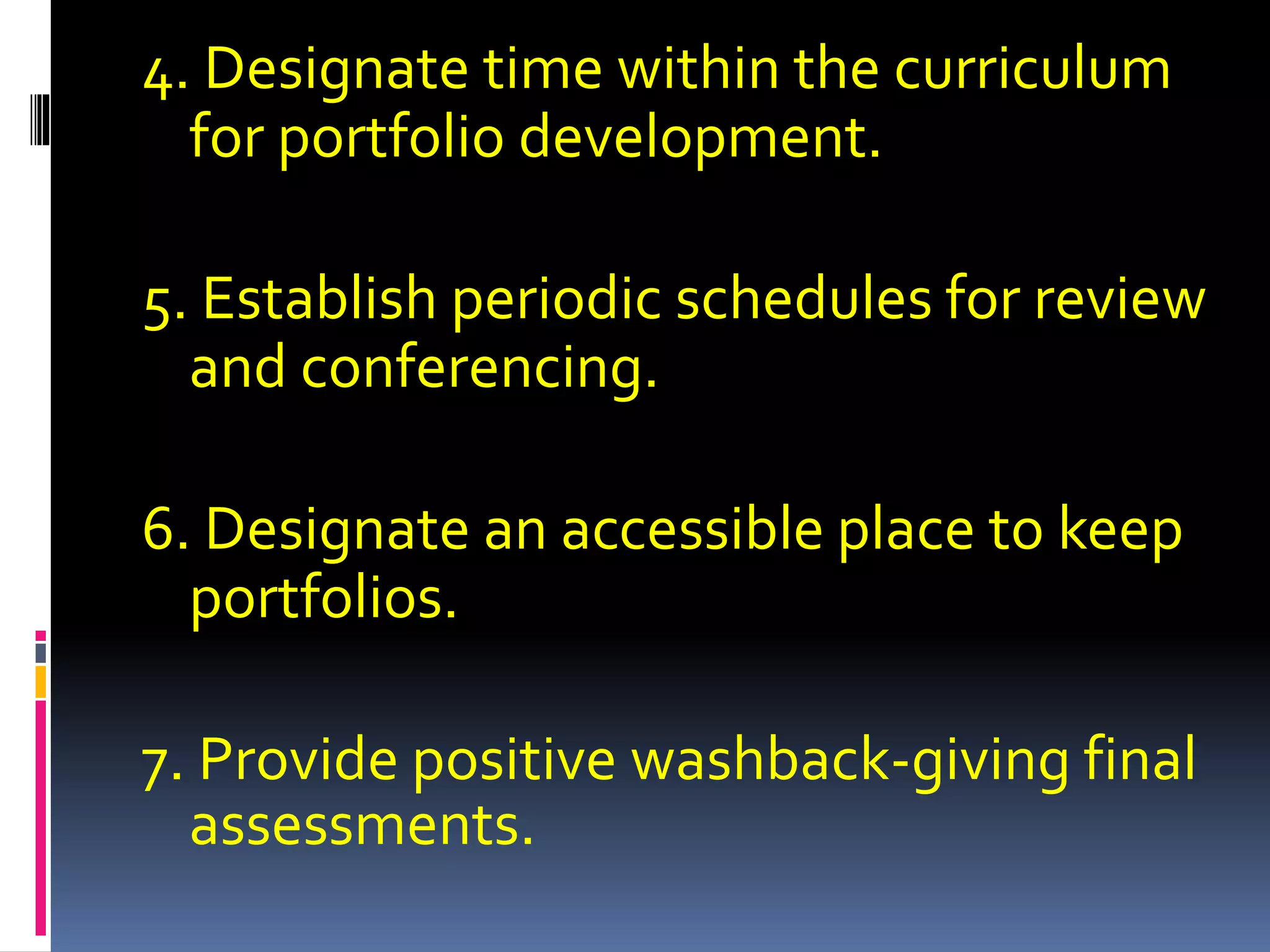 4. Designate time within the curriculum for portfolio development.

5. Establish periodic schedules for review and conferencing.

6. Designate an accessible place to keep portfolios.

7. Provide positive washback-giving final assessments.